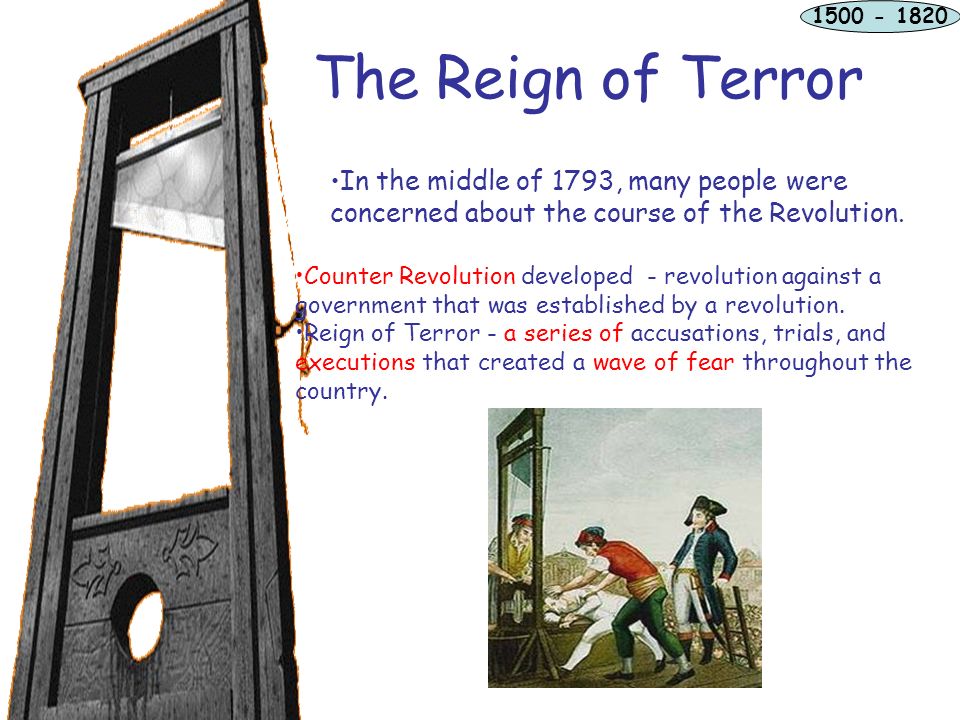 1500 - 1820

The Reign of Terror

•In the middle of 1793, many people were concerned about the course of the Revolution.

•Counter Revolution developed - revolution against a government that was established by a revolution.
•Reign of Terror - a series of accusations, trials, and executions that created a wave of fear throughout the country.